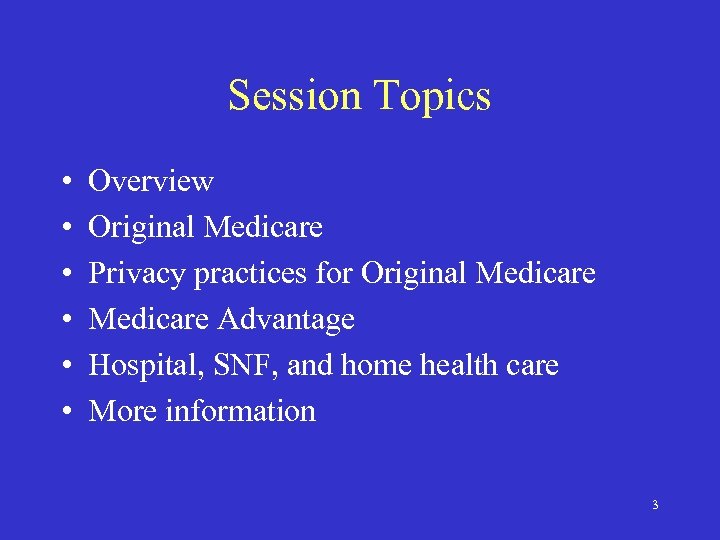 Session Topics

• Overview
• Original Medicare
• Privacy practices for Original Medicare
• Medicare Advantage
• Hospital, SNF, and home health care
• More information

3